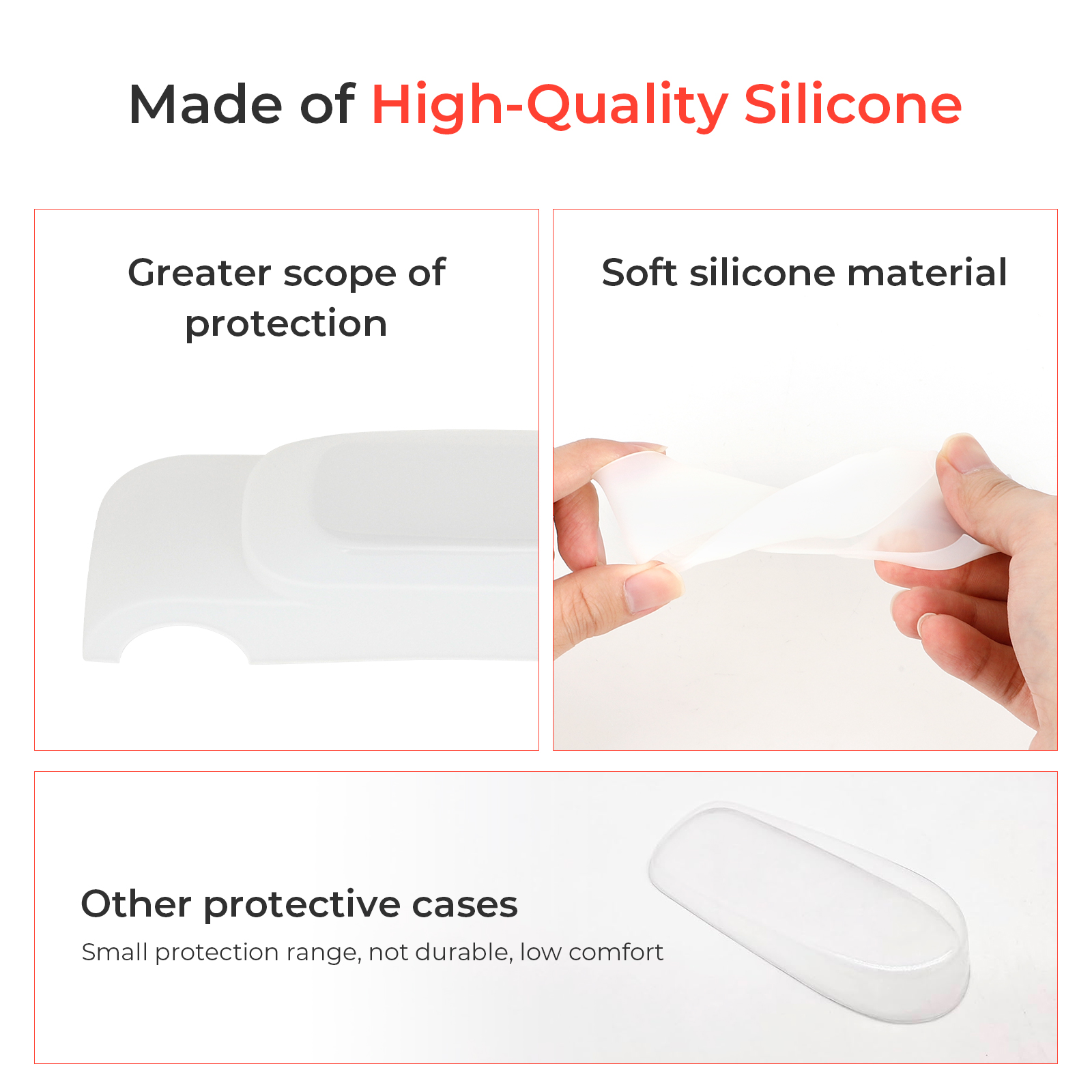 Made of High-Quality Silicone

Greater scope of protection

Soft silicone material

Other protective cases

Small protection range, not durable, low comfort